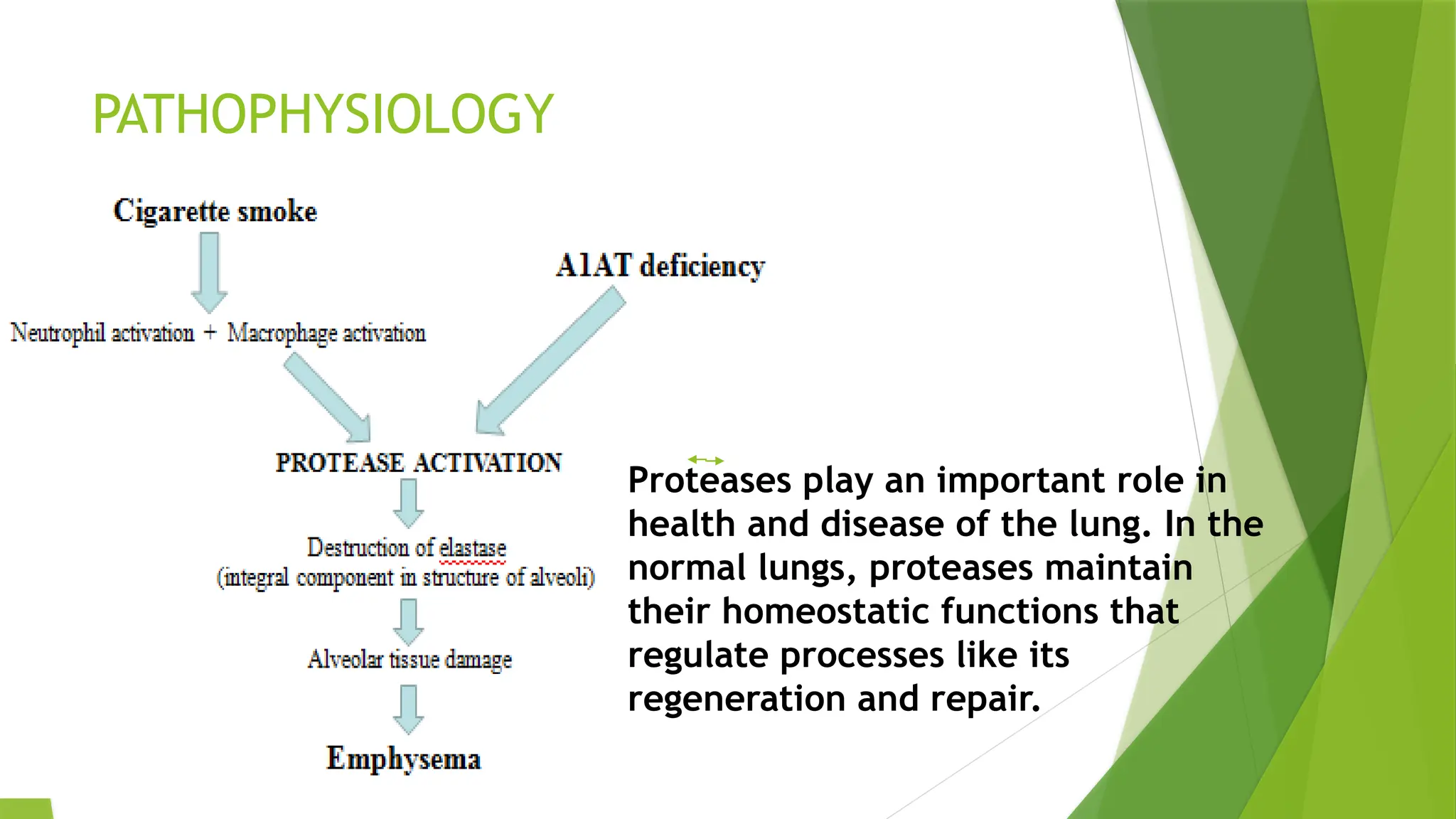 PATHOPHYSIOLOGY

Cigarette smoke

A1AT deficiency

Neutrophil activation + Macrophage activation

PROTEASE ACTIVATION

Destruction of elastase
(integral component in structure of alveoli)

Alveolar tissue damage

Emphysema

Proteases play an important role in health and disease of the lung. In the normal lungs, proteases maintain their homeostatic functions that regulate processes like its regeneration and repair.